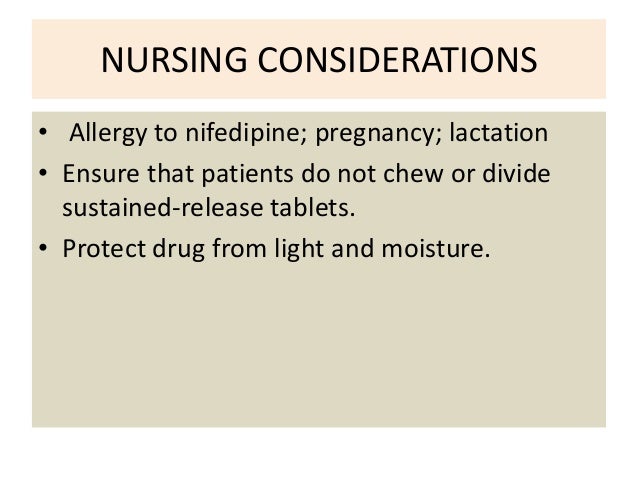 NURSING CONSIDERATIONS

• Allergy to nifedipine; pregnancy; lactation
• Ensure that patients do not chew or divide sustained-release tablets.
• Protect drug from light and moisture.